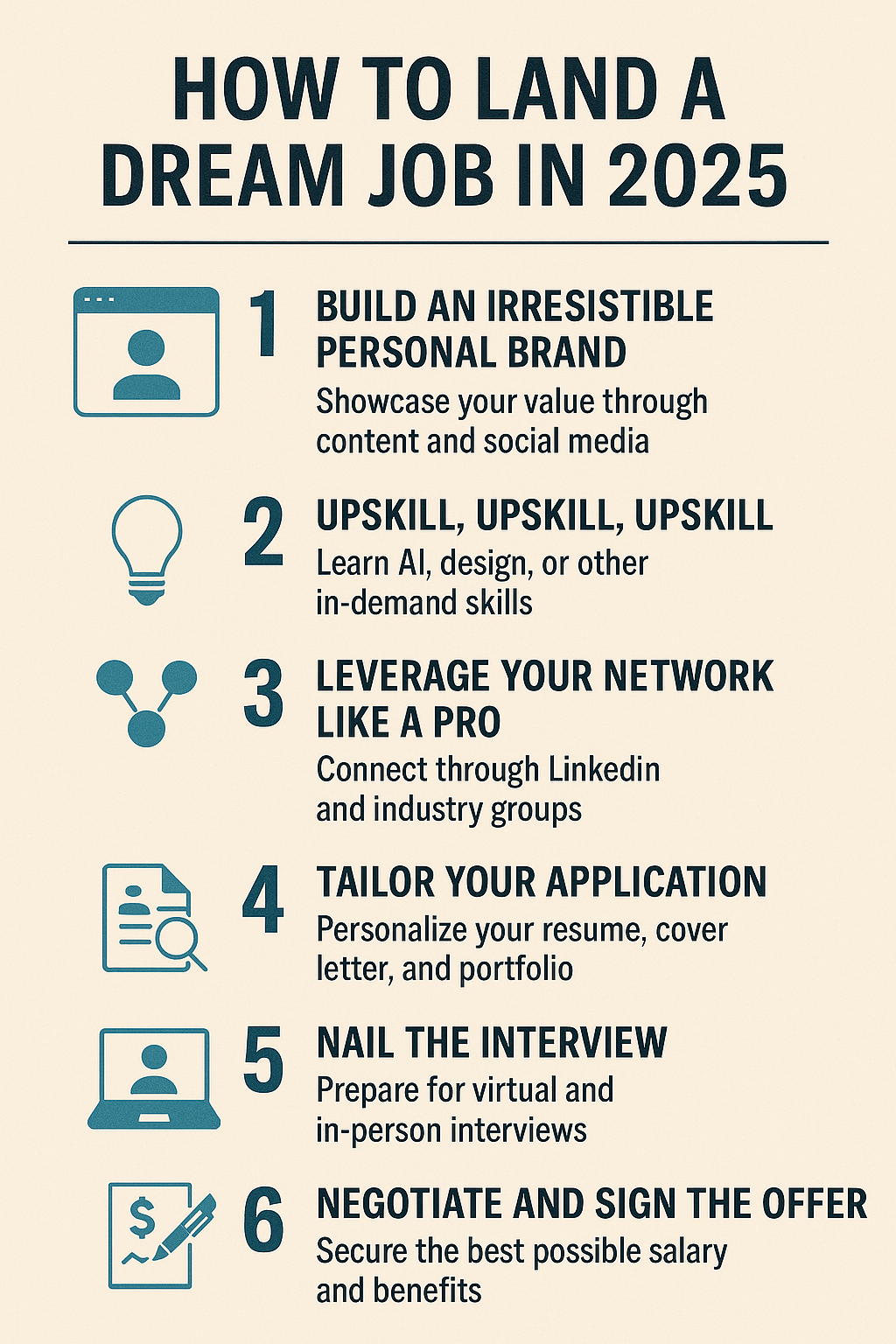 HOW TO LAND A DREAM JOB IN 2025

1 BUILD AN IRRESISTIBLE PERSONAL BRAND
Showcase your value through content and social media

2 UPSKILL, UPSKILL, UPSKILL
Learn AI, design, or other in-demand skills

3 LEVERAGE YOUR NETWORK LIKE A PRO
Connect through Linkedin and industry groups

4 TAILOR YOUR APPLICATION
Personalize your resume, cover letter, and portfolio

5 NAIL THE INTERVIEW
Prepare for virtual and in-person interviews

$
6 NEGOTIATE AND SIGN THE OFFER
Secure the best possible salary and benefits